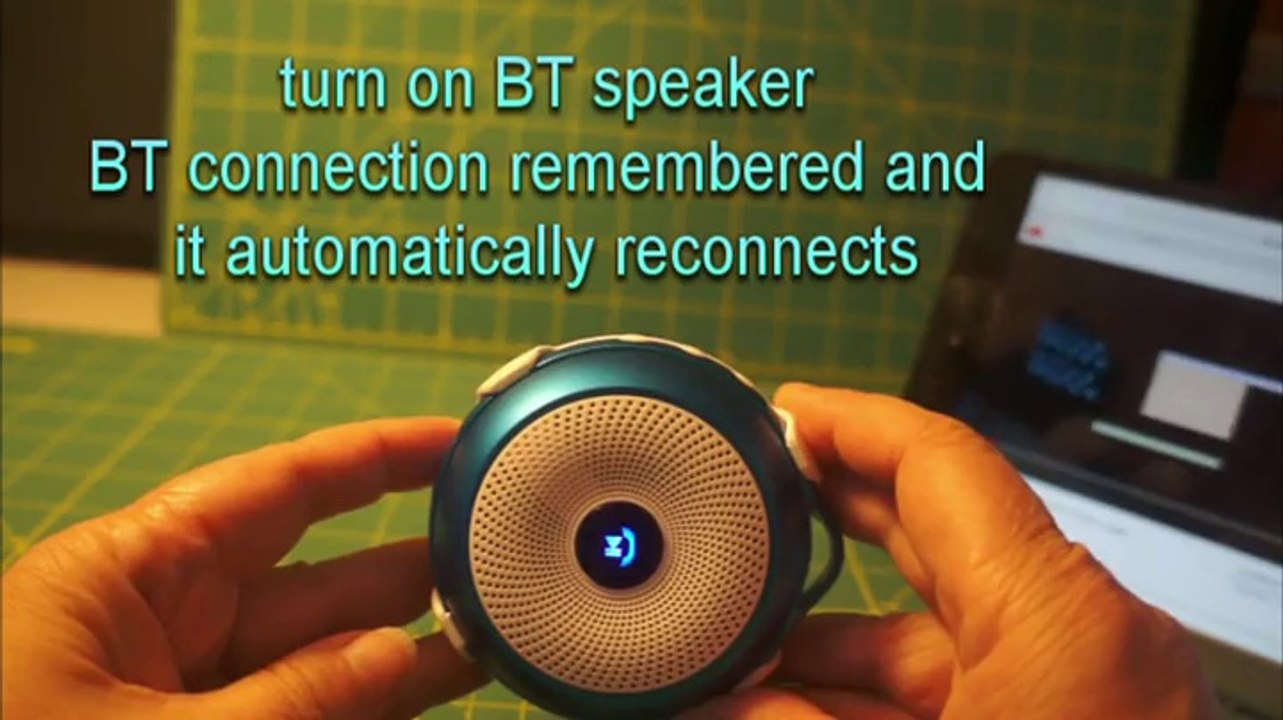 turn on BT speaker
BT connection remembered and
it automatically reconnects